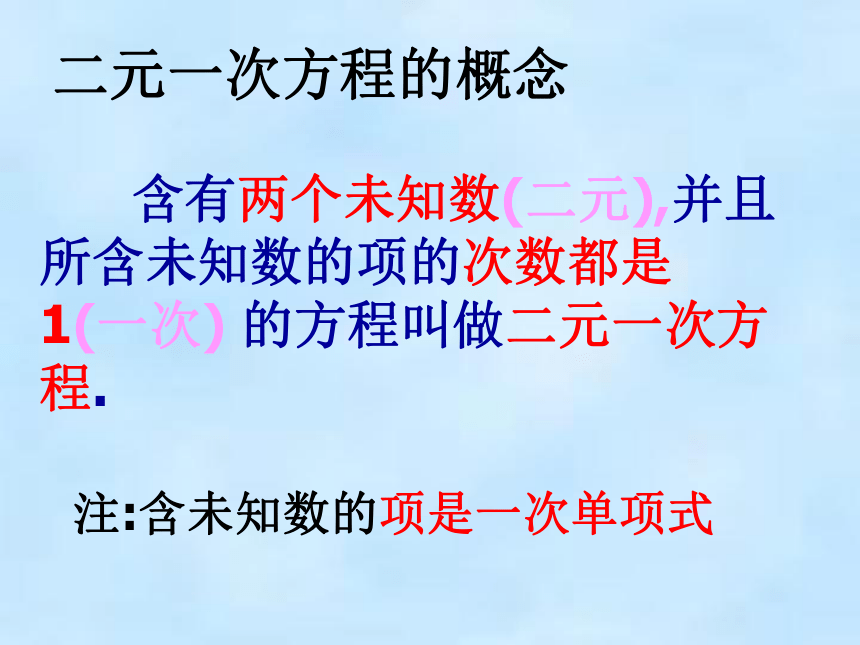 二元一次方程的概念

含有两个未知数(二元),并且所含未知数的项的次数都是1(一次) 的方程叫做二元一次方程.

注:含未知数的项是一次单项式